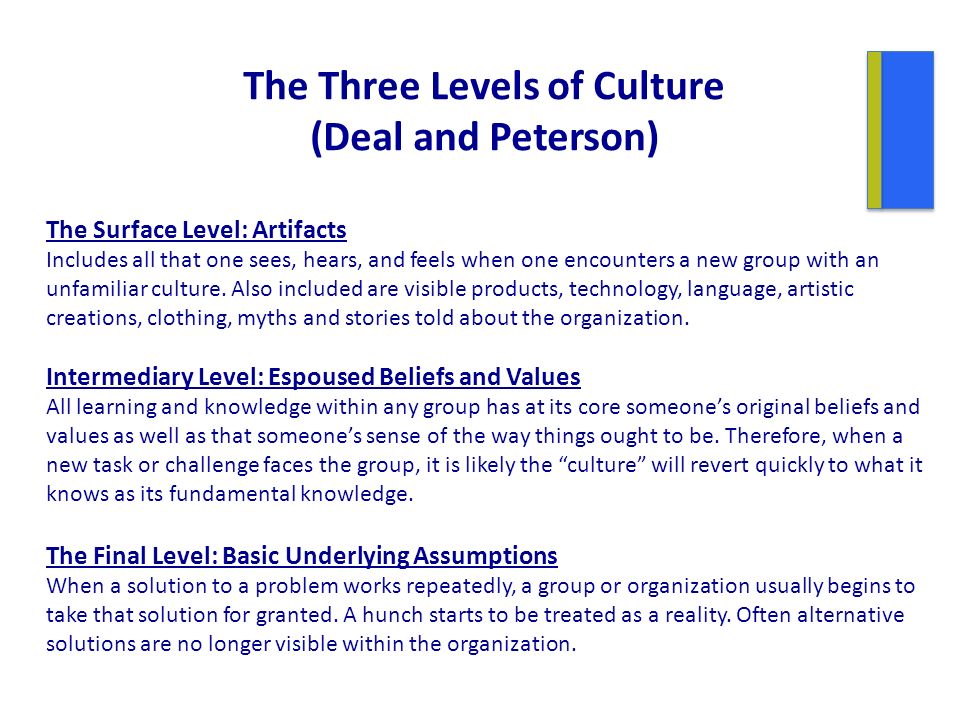 The Three Levels of Culture
(Deal and Peterson)

The Surface Level: Artifacts
Includes all that one sees, hears, and feels when one encounters a new group with an unfamiliar culture. Also included are visible products, technology, language, artistic creations, clothing, myths and stories told about the organization.

Intermediary Level: Espoused Beliefs and Values
All learning and knowledge within any group has at its core someone's original beliefs and values as well as that someone's sense of the way things ought to be. Therefore, when a new task or challenge faces the group, it is likely the "culture" will revert quickly to what it knows as its fundamental knowledge.

The Final Level: Basic Underlying Assumptions
When a solution to a problem works repeatedly, a group or organization usually begins to take that solution for granted. A hunch starts to be treated as a reality. Often alternative solutions are no longer visible within the organization.